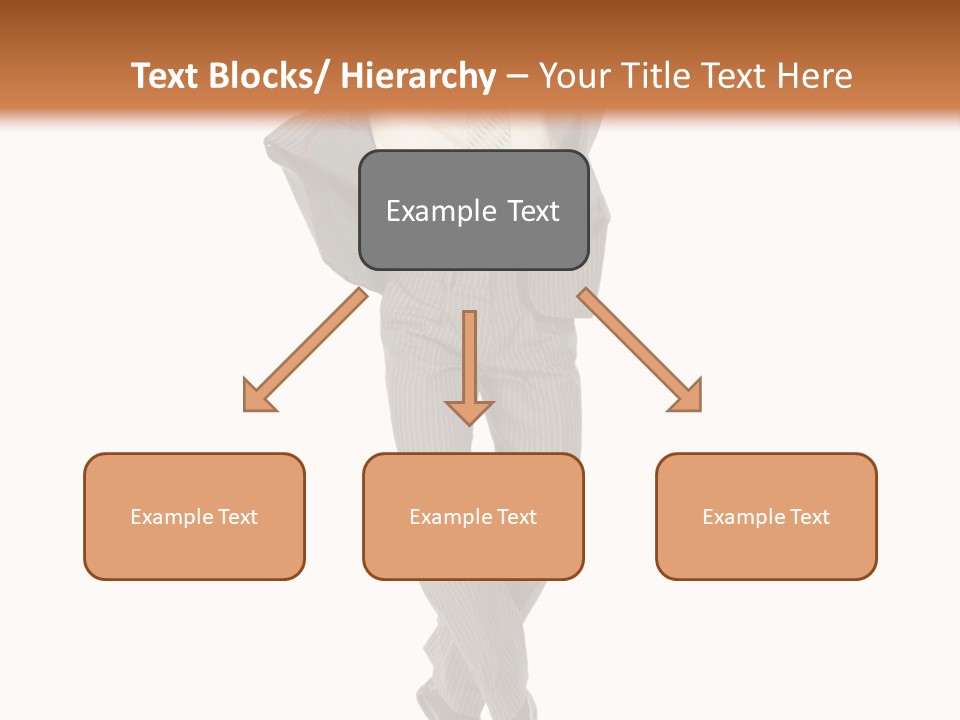 Text Blocks/ Hierarchy – Your Title Text Here

Example Text

Example Text

Example Text

Example Text